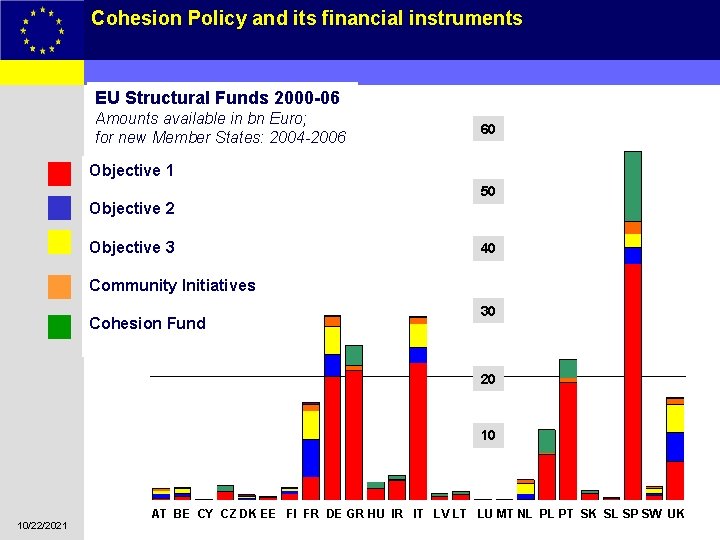 Cohesion Policy and its financial instruments

EU Structural Funds 2000-06
Amounts available in bn Euro; for new Member States: 2004-2006

Objective 1
Objective 2
Objective 3
Community Initiatives
Cohesion Fund

60
50
40
30
20
10

AT BE CY CZ DK EE FI FR DE GR HU IR IT LV LT LU MT NL PL PT SK SL SP SW UK

10/22/2021